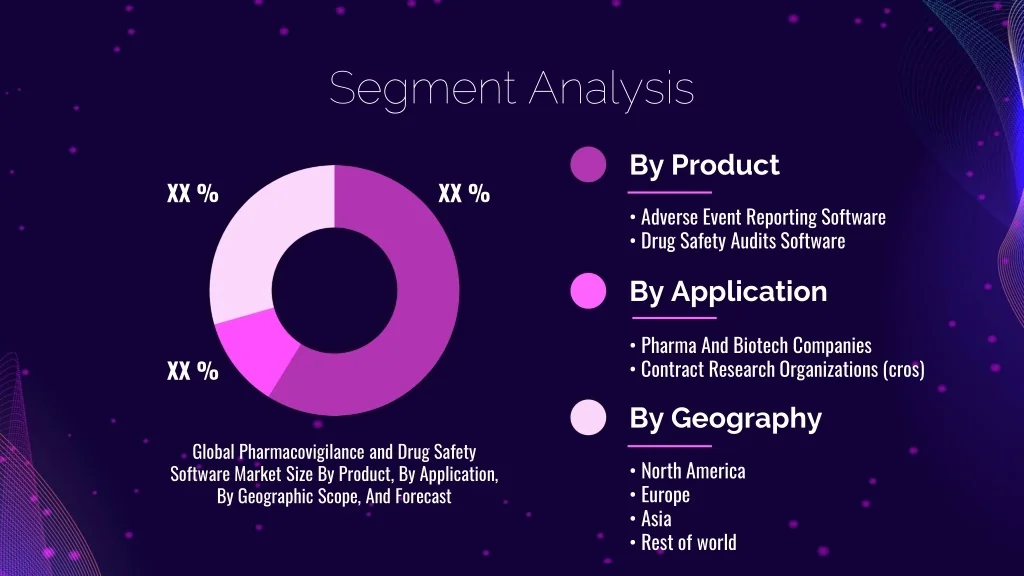 Segment Analysis

XX %

XX %

XX %

Global Pharmacovigilance and Drug Safety Software Market Size By Product, By Application, By Geographic Scope, And Forecast

By Product

• Adverse Event Reporting Software
• Drug Safety Audits Software

By Application

• Pharma And Biotech Companies
• Contract Research Organizations (cros)

By Geography

• North America
• Europe
• Asia
• Rest of world